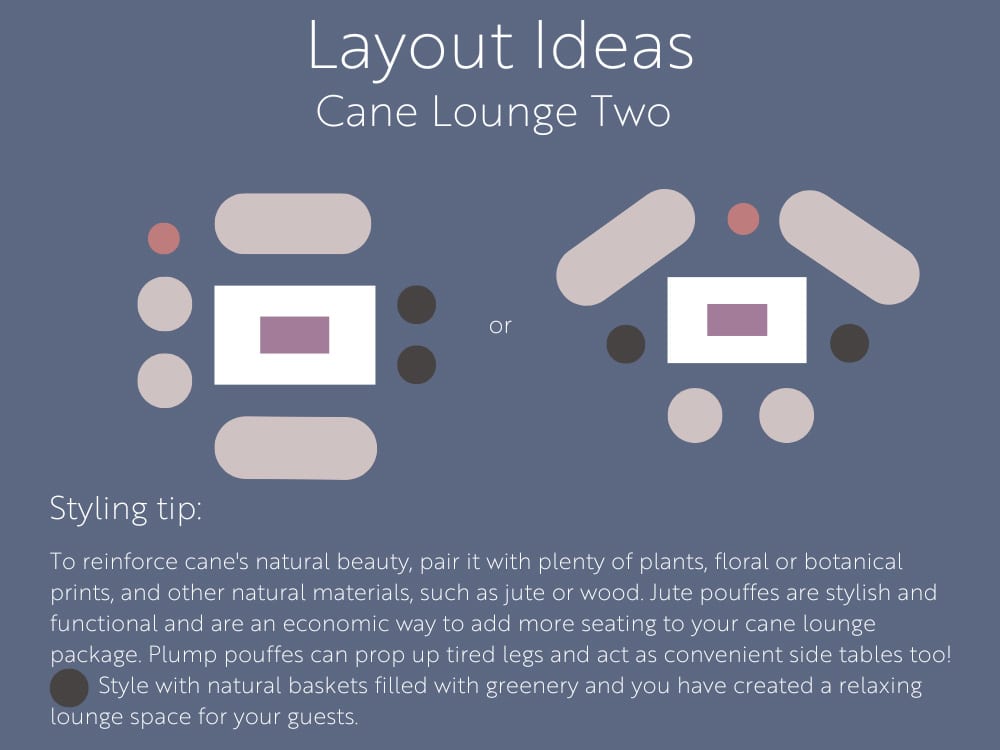 Layout Ideas
Cane Lounge Two

or

Styling tip:

To reinforce cane's natural beauty, pair it with plenty of plants, floral or botanical prints, and other natural materials, such as jute or wood. Jute pouffes are stylish and functional and are an economic way to add more seating to your cane lounge package. Plump pouffes can prop up tired legs and act as convenient side tables too! Style with natural baskets filled with greenery and you have created a relaxing lounge space for your guests.